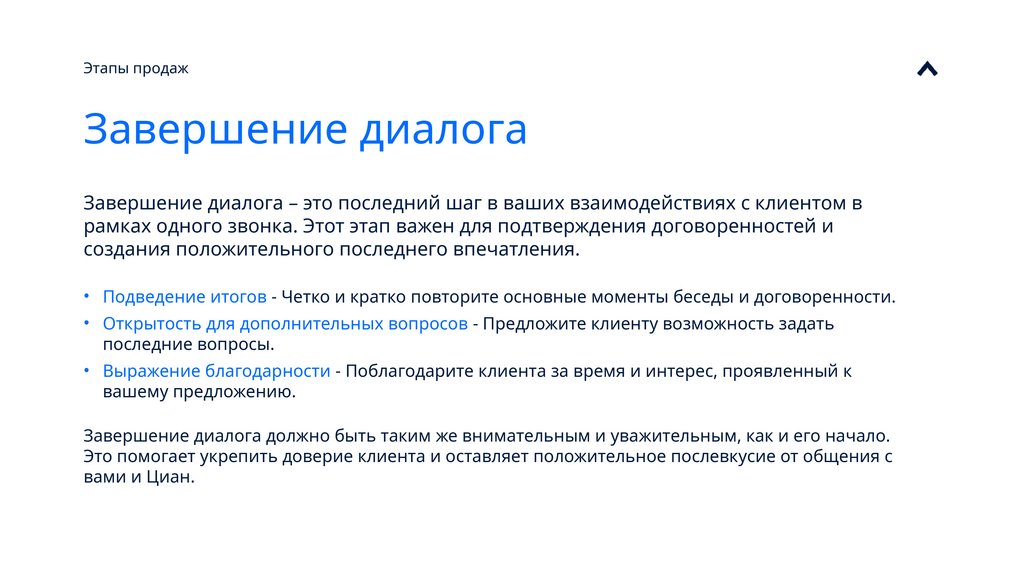 Этапы продаж

Завершение диалога

Завершение диалога – это последний шаг в ваших взаимодействиях с клиентом в рамках одного звонка. Этот этап важен для подтверждения договоренностей и создания положительного последнего впечатления.

• Подведение итогов - Четко и кратко повторите основные моменты беседы и договоренности.
• Открытость для дополнительных вопросов - Предложите клиенту возможность задать последние вопросы.
• Выражение благодарности - Поблагодарите клиента за время и интерес, проявленный к вашему предложению.

Завершение диалога должно быть таким же внимательным и уважительным, как и его начало. Это помогает укрепить доверие клиента и оставляет положительное послевкусие от общения с вами и Циан.